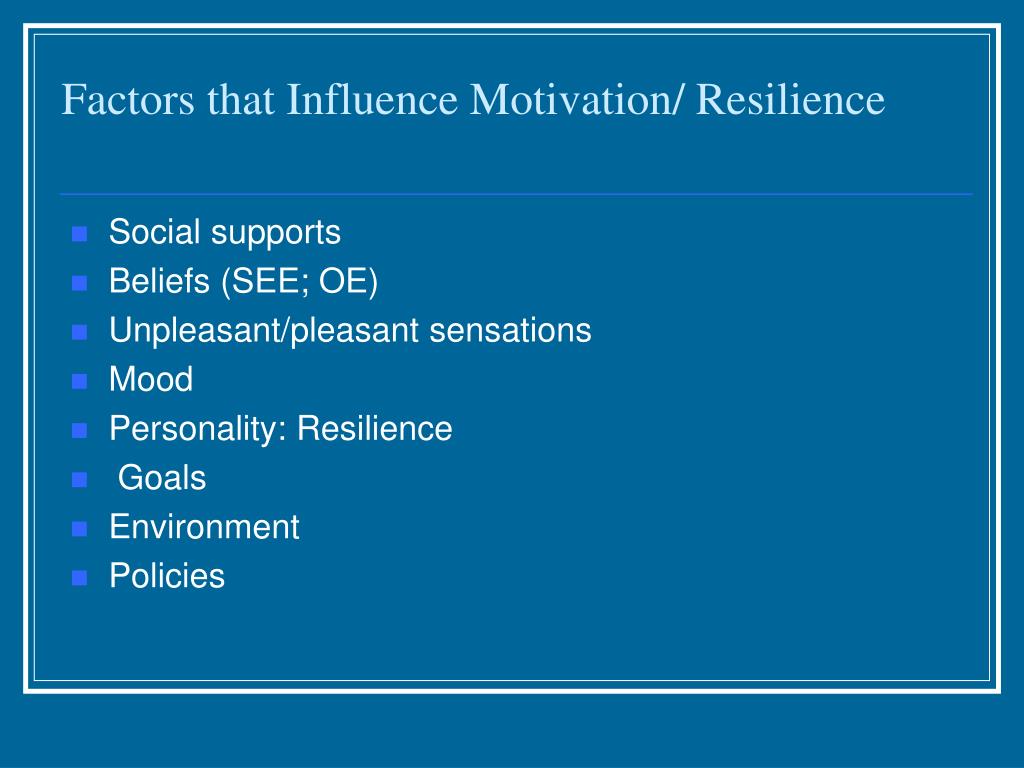 Factors that Influence Motivation/ Resilience

- Social supports
- Beliefs (SEE; OE)
- Unpleasant/pleasant sensations
- Mood
- Personality: Resilience
- Goals
- Environment
- Policies